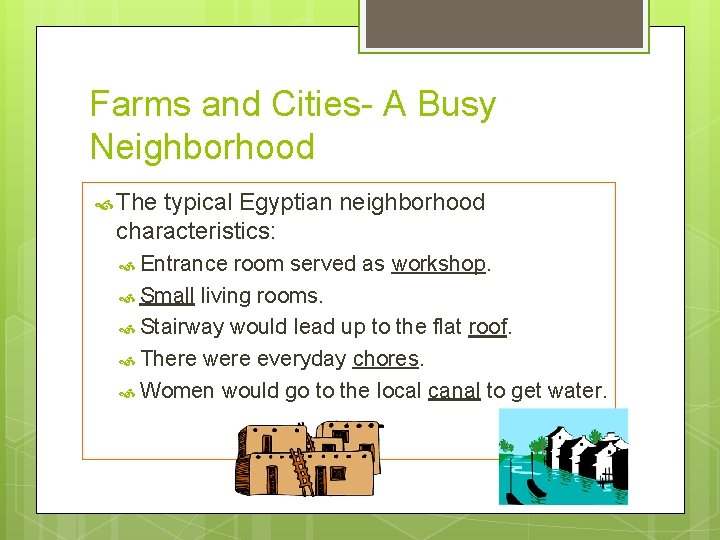 Farms and Cities- A Busy Neighborhood

The typical Egyptian neighborhood characteristics:

Entrance room served as workshop.

Small living rooms.

Stairway would lead up to the flat roof.

There were everyday chores.

Women would go to the local canal to get water.